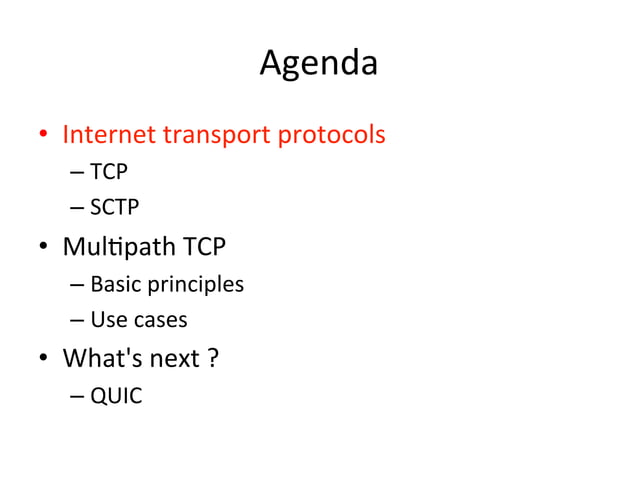 Agenda

• Internet transport protocols
– TCP
– SCTP
• Multipath TCP
– Basic principles
– Use cases
• What's next ?
– QUIC